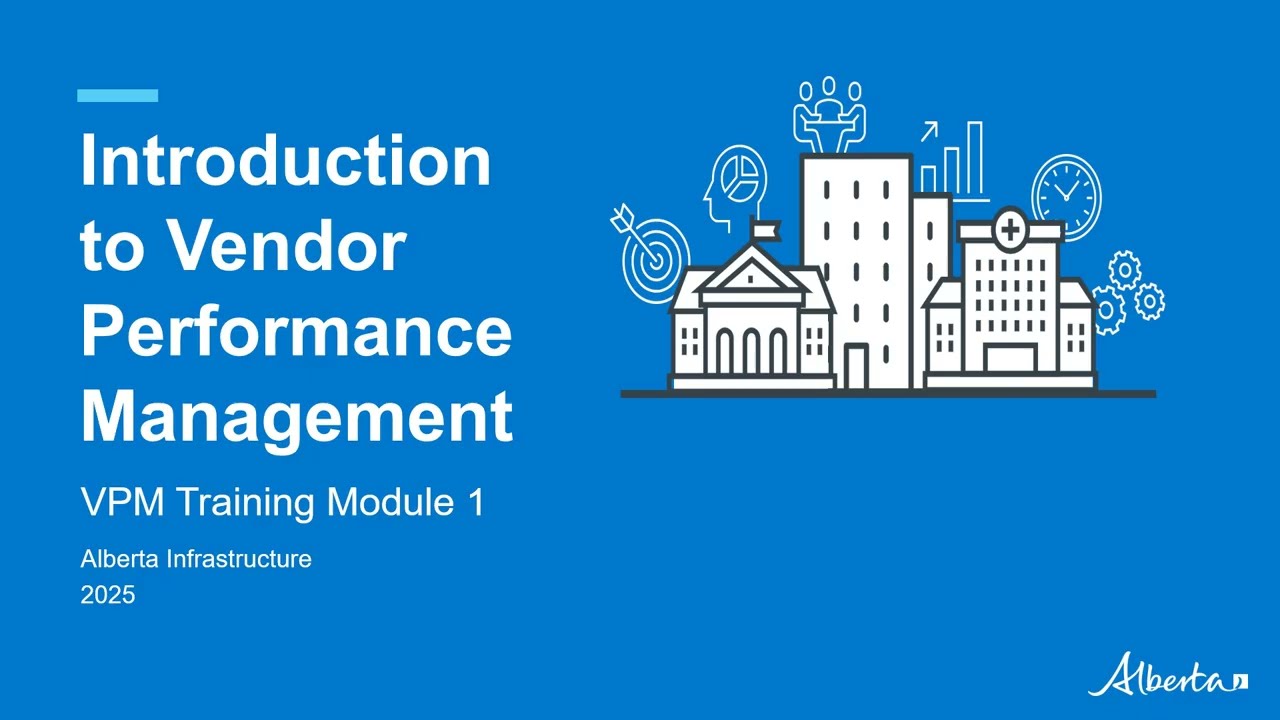 Introduction to Vendor Performance Management

VPM Training Module 1

Alberta Infrastructure
2025

Alberta